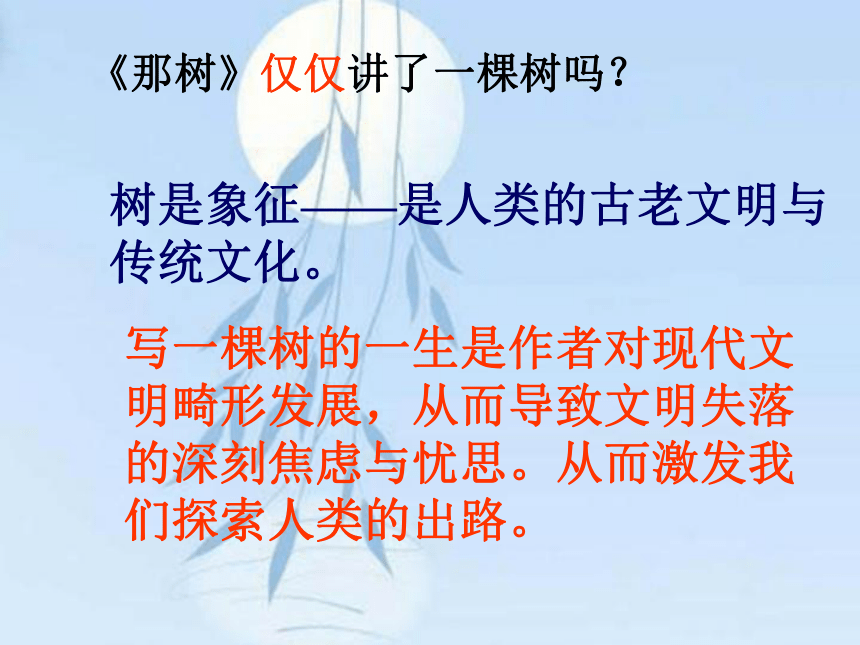 《那树》仅仅讲了一棵树吗？

树是象征——是人类的古老文明与传统文化。

写一棵树的一生是作者对现代文明畸形发展，从而导致文明失落的深刻焦虑与忧思。从而激发我们探索人类的出路。